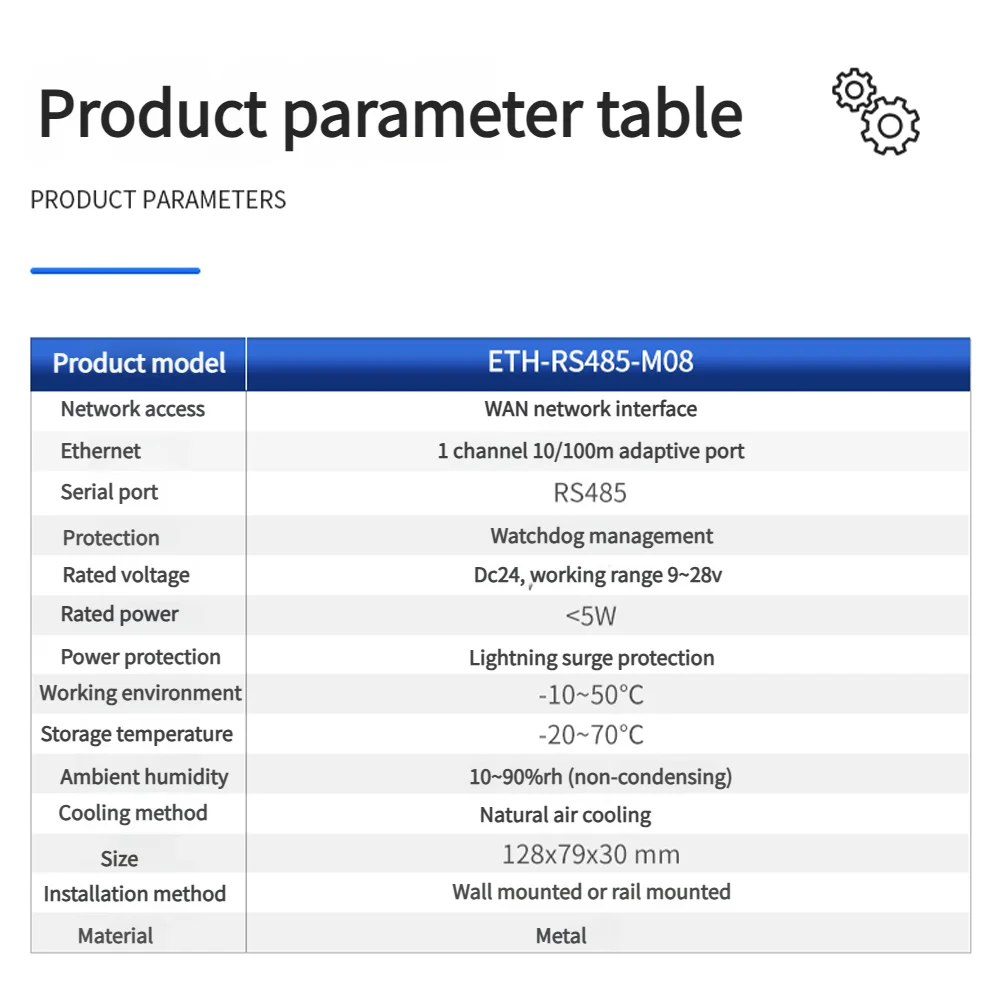 Product parameter table

PRODUCT PARAMETERS

| Product model | ETH-RS485-M08 |
|---|---|
| Network access | WAN network interface |
| Ethernet | 1 channel 10/100m adaptive port |
| Serial port | RS485 |
| Protection | Watchdog management |
| Rated voltage | Dc24, working range 9~28v |
| Rated power | <5W |
| Power protection | Lightning surge protection |
| Working environment | -10~50°C |
| Storage temperature | -20~70°C |
| Ambient humidity | 10~90%rh (non-condensing) |
| Cooling method | Natural air cooling |
| Size | 128x79x30 mm |
| Installation method | Wall mounted or rail mounted |
| Material | Metal |